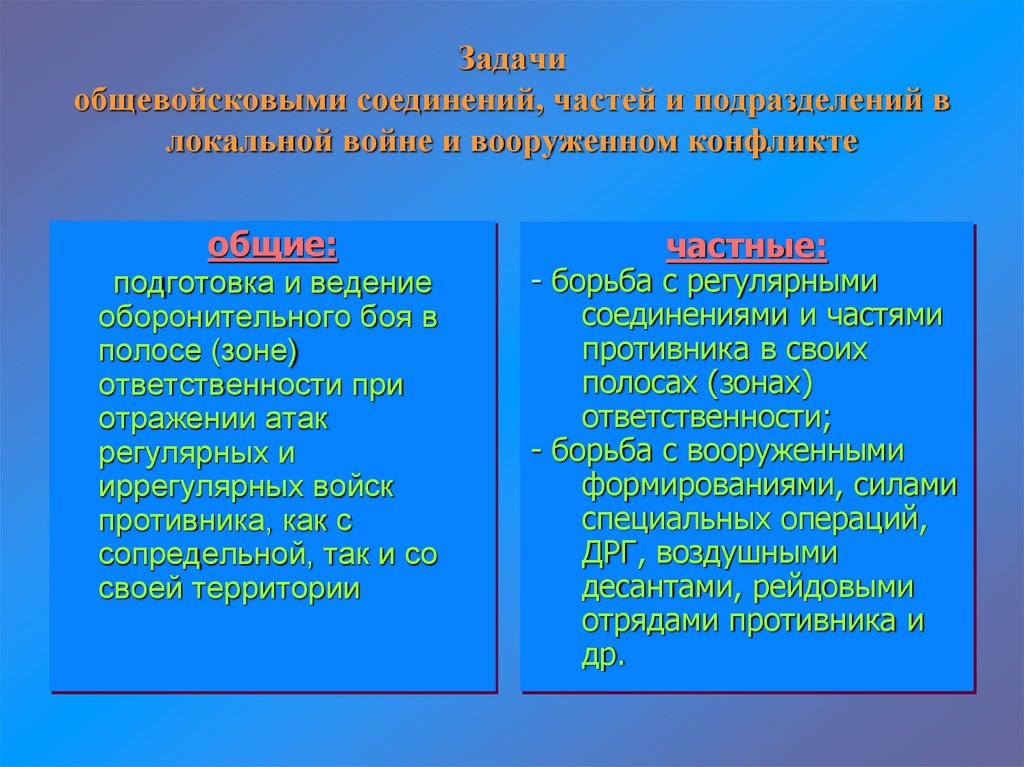 Задачи
общевойсковыми соединений, частей и подразделений в локальной войне и вооруженном конфликте

общие:
подготовка и ведение оборонительного боя в полосе (зоне) ответственности при отражении атак регулярных и иррегулярных войск противника, как с сопредельной, так и со своей территории

частные:
- борьба с регулярными соединениями и частями противника в своих полосах (зонах) ответственности;
- борьба с вооруженными формированиями, силами специальных операций, ДРГ, воздушными десантами, рейдовыми отрядами противника и др.